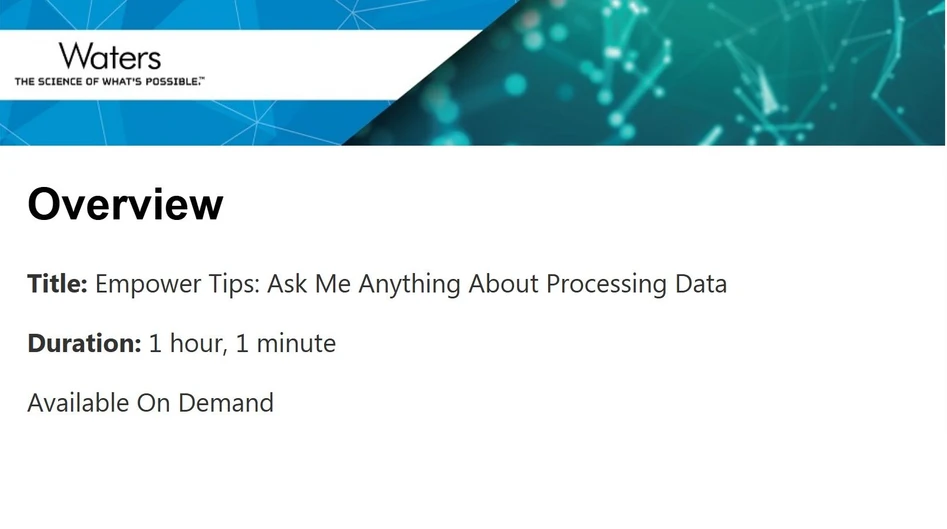 Waters
THE SCIENCE OF WHAT'S POSSIBLE.™

Overview

Title: Empower Tips: Ask Me Anything About Processing Data

Duration: 1 hour, 1 minute

Available On Demand